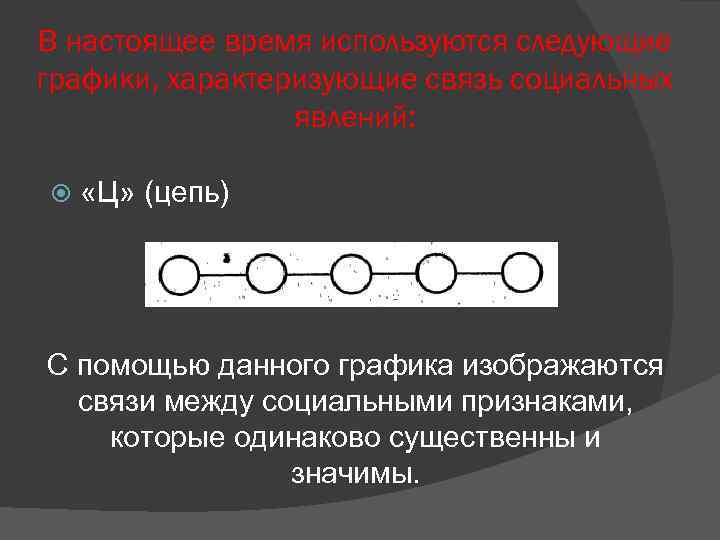 В настоящее время используются следующие графики, характеризующие связь социальных явлений:

«Ц» (цепь)

С помощью данного графика изображаются связи между социальными признаками, которые одинаково существенны и значимы.